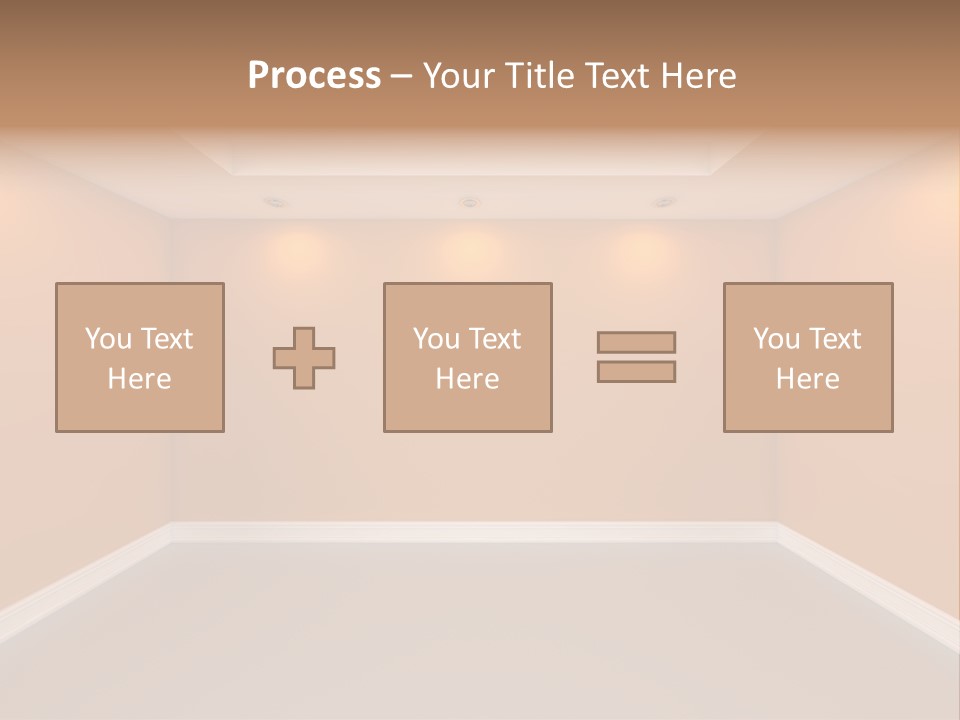 Process – Your Title Text Here

You Text Here

You Text Here

You Text Here